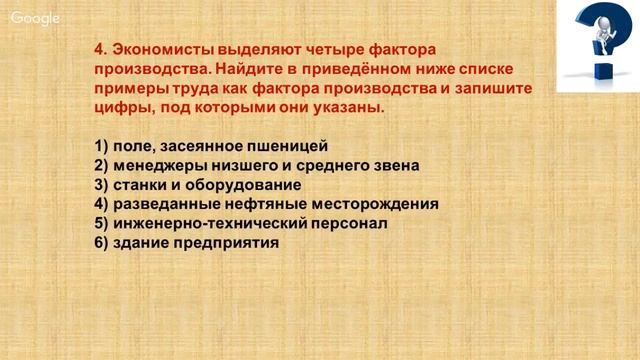 Google

4. Экономисты выделяют четыре фактора производства. Найдите в приведённом ниже списке примеры труда как фактора производства и запишите цифры, под которыми они указаны.

1) поле, засеянное пшеницей
2) менеджеры низшего и среднего звена
3) станки и оборудование
4) разведанные нефтяные месторождения
5) инженерно-технический персонал
6) здание предприятия